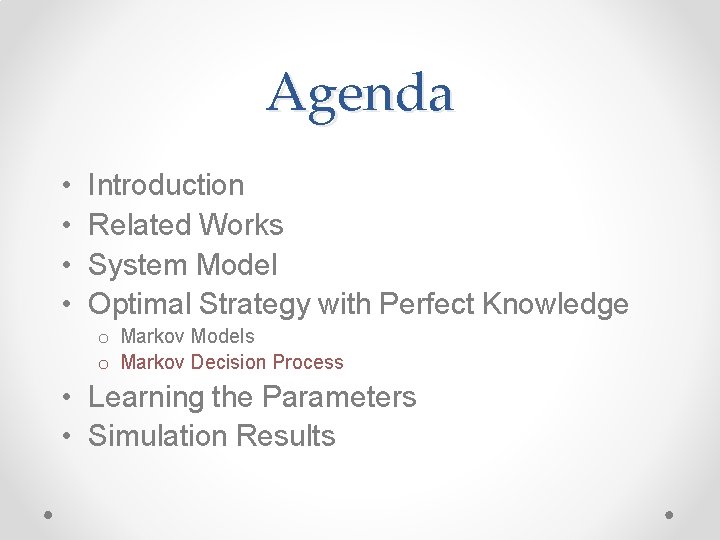 Agenda

• Introduction
• Related Works
• System Model
• Optimal Strategy with Perfect Knowledge
  o Markov Models
  o Markov Decision Process
• Learning the Parameters
• Simulation Results